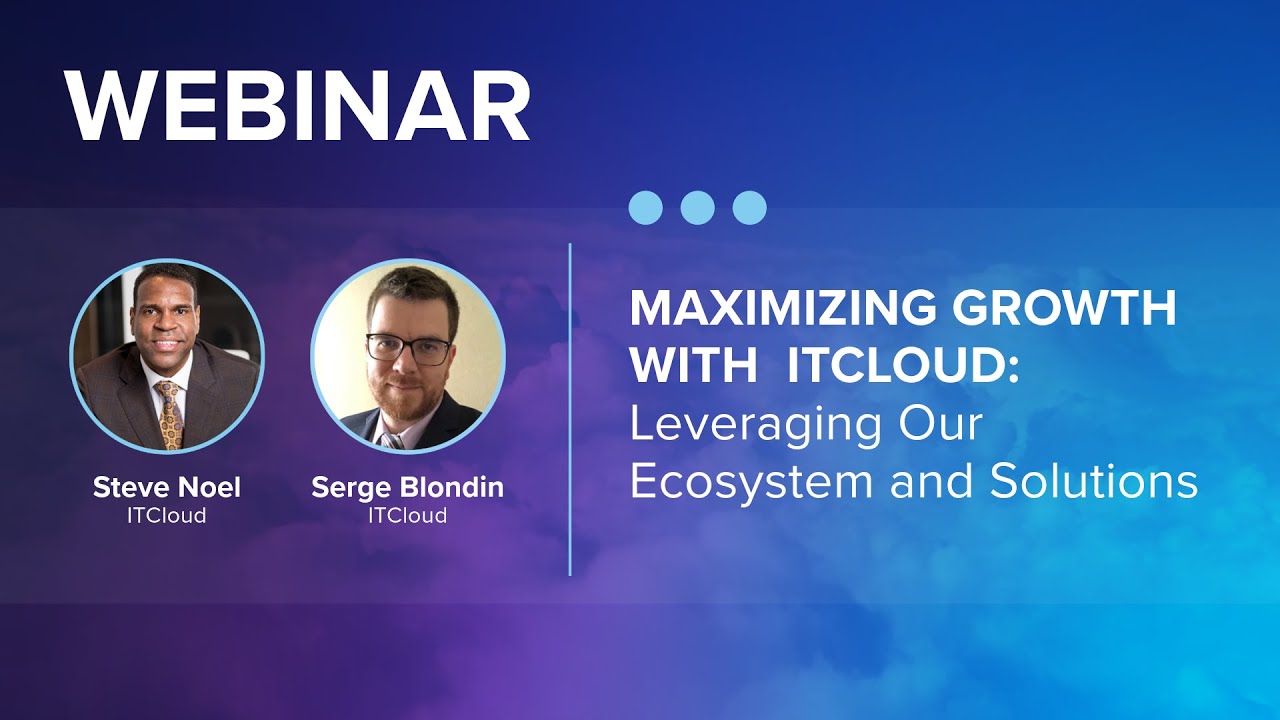 WEBINAR

Steve Noel
ITCloud

Serge Blondin
ITCloud

MAXIMIZING GROWTH WITH ITCLOUD:
Leveraging Our Ecosystem and Solutions